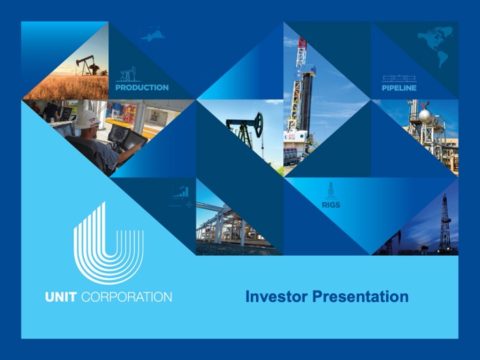 PRODUCTION

PIPELINE

RIGS

UNIT CORPORATION

Investor Presentation